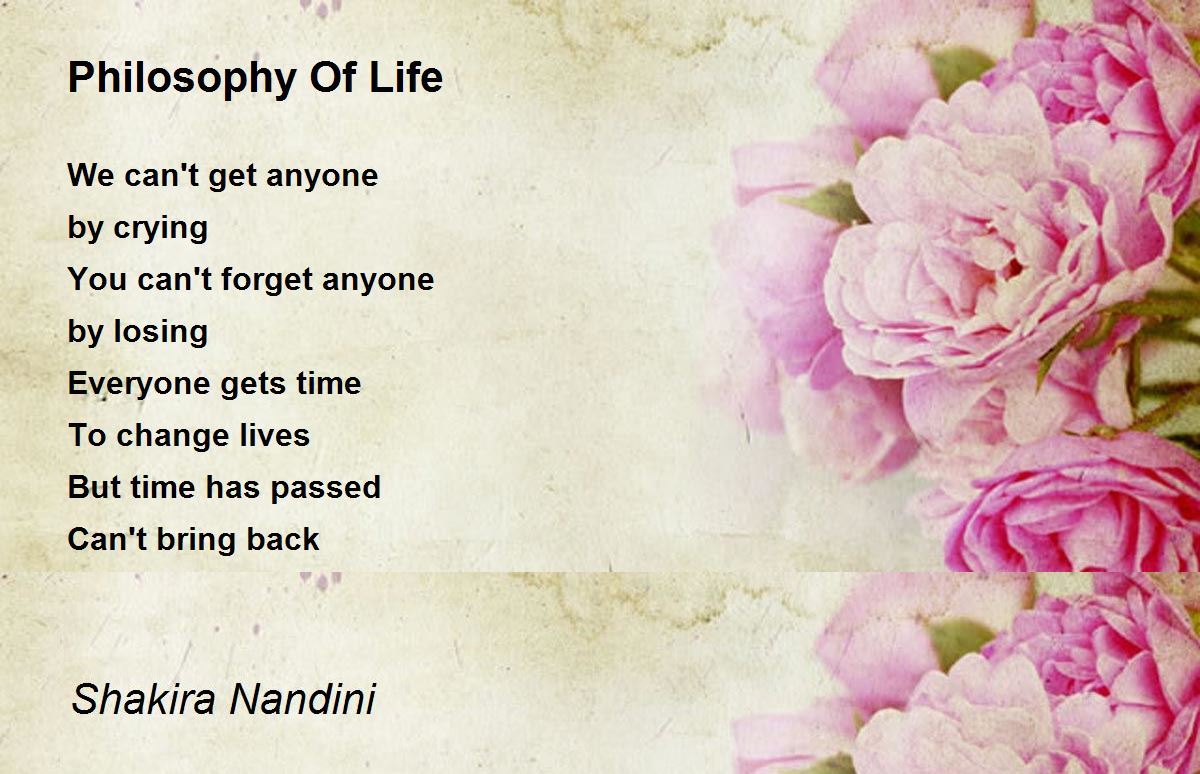 Philosophy Of Life

We can't get anyone
by crying
You can't forget anyone
by losing
Everyone gets time
To change lives
But time has passed
Can't bring back

Shakira Nandini